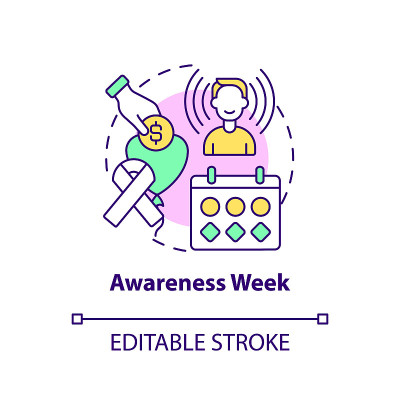 $

Awareness Week

EDITABLE STROKE